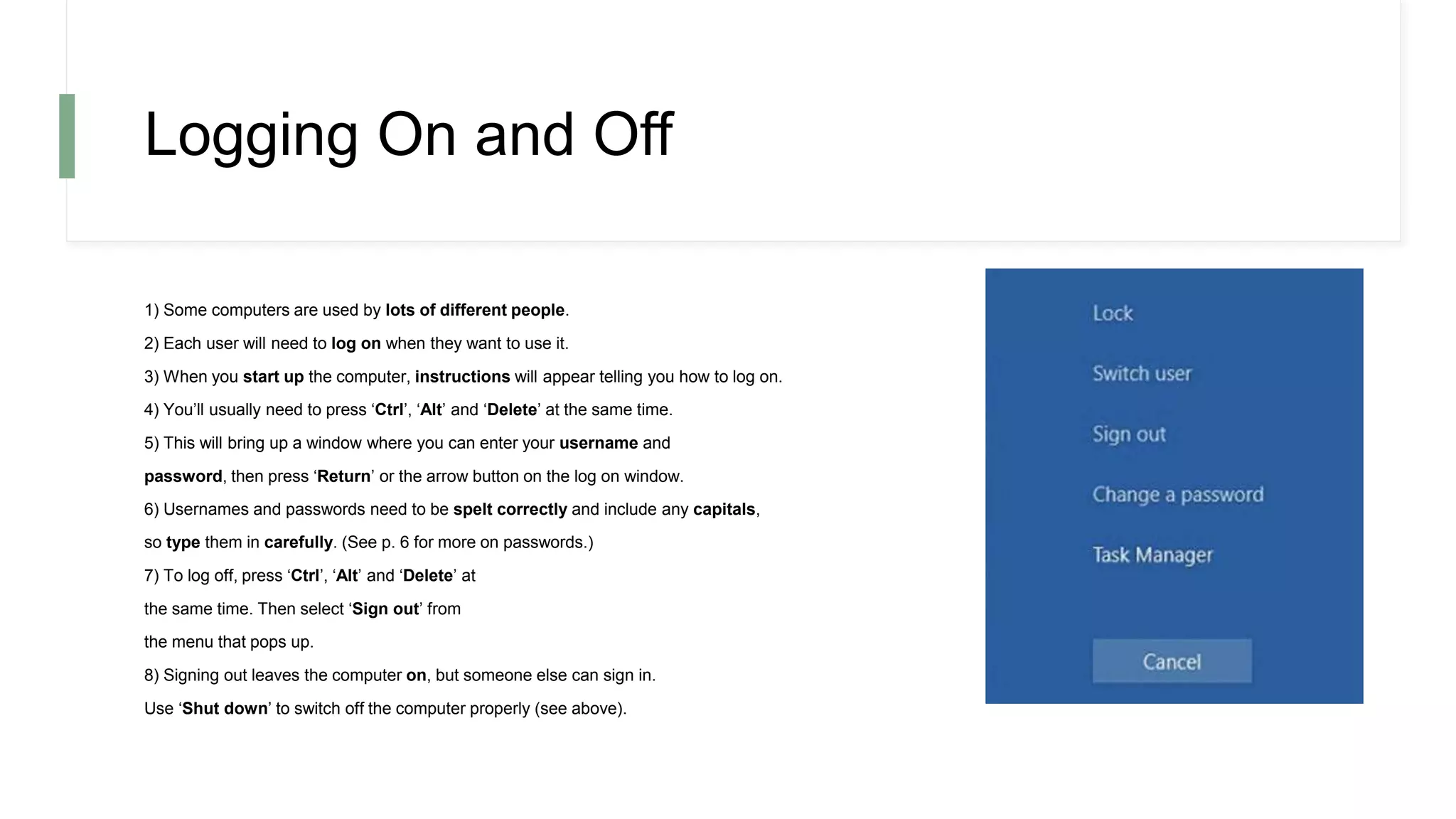 Logging On and Off

1) Some computers are used by lots of different people.

2) Each user will need to log on when they want to use it.

3) When you start up the computer, instructions will appear telling you how to log on.

4) You'll usually need to press 'Ctrl', 'Alt' and 'Delete' at the same time.

5) This will bring up a window where you can enter your username and password, then press 'Return' or the arrow button on the log on window.

6) Usernames and passwords need to be spelt correctly and include any capitals, so type them in carefully. (See p. 6 for more on passwords.)

7) To log off, press 'Ctrl', 'Alt' and 'Delete' at the same time. Then select 'Sign out' from the menu that pops up.

8) Signing out leaves the computer on, but someone else can sign in. Use 'Shut down' to switch off the computer properly (see above).

Lock

Switch user

Sign out

Change a password

Task Manager

Cancel